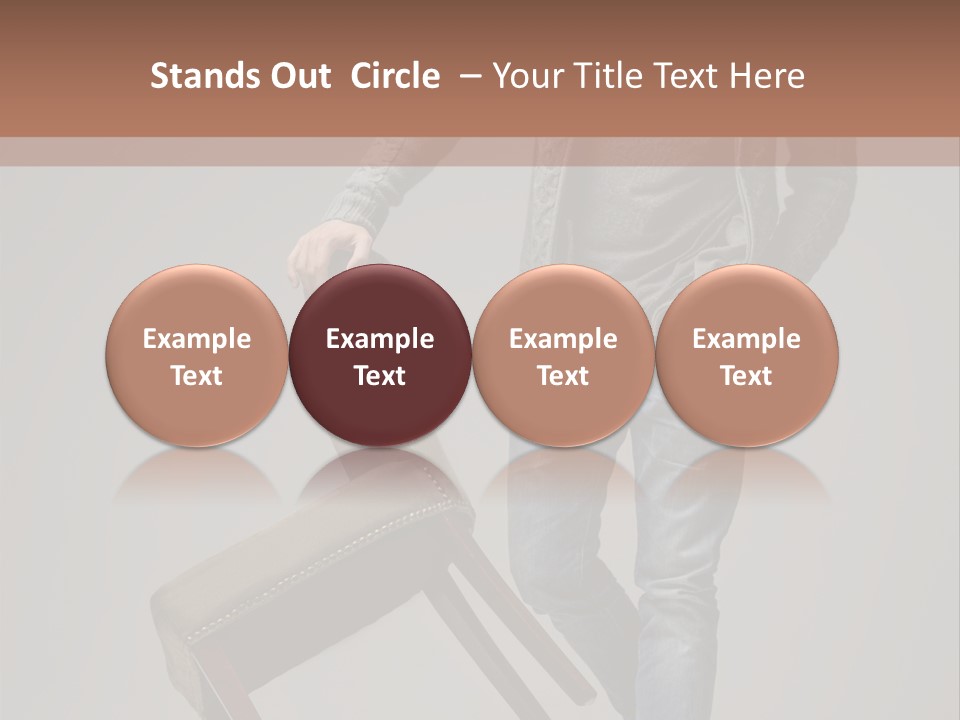 Stands Out Circle – Your Title Text Here

Example Text

Example Text

Example Text

Example Text